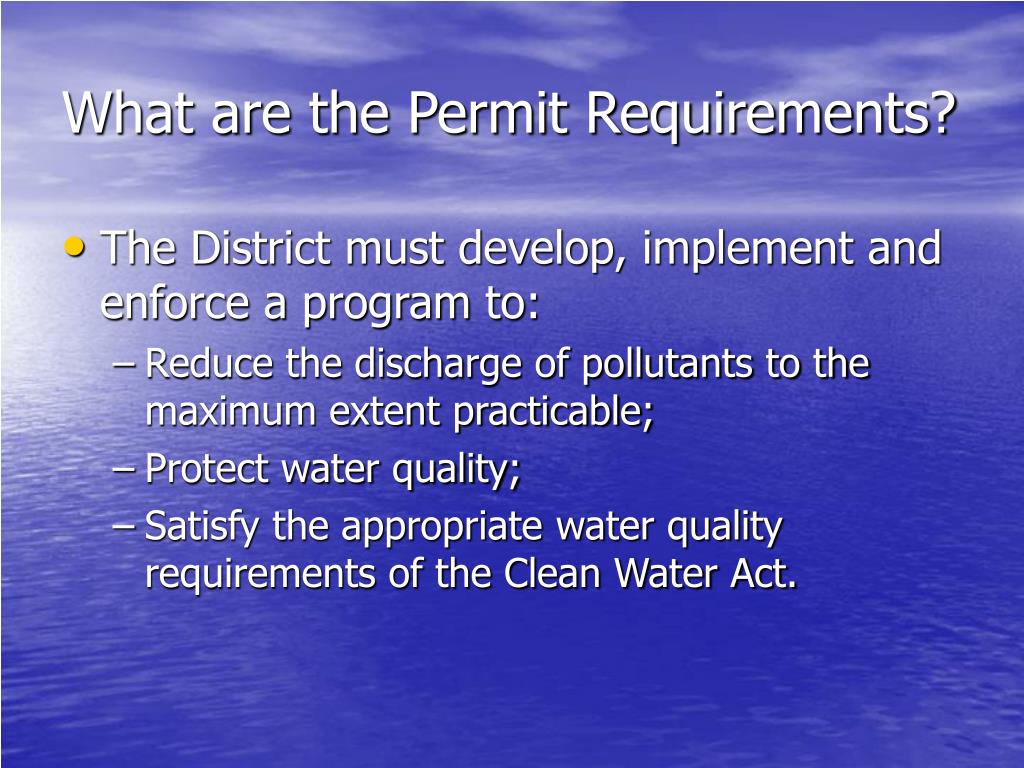 What are the Permit Requirements?

• The District must develop, implement and enforce a program to:
– Reduce the discharge of pollutants to the maximum extent practicable;
– Protect water quality;
– Satisfy the appropriate water quality requirements of the Clean Water Act.